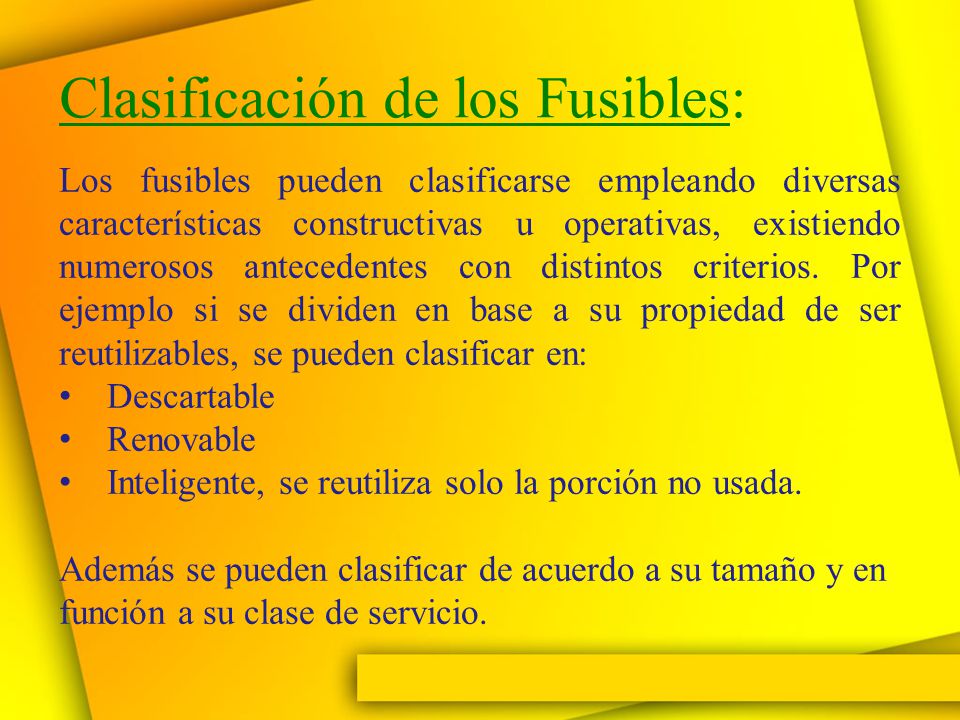 Clasificación de los Fusibles:

Los fusibles pueden clasificarse empleando diversas características constructivas u operativas, existiendo numerosos antecedentes con distintos criterios. Por ejemplo si se dividen en base a su propiedad de ser reutilizables, se pueden clasificar en:
• Descartable
• Renovable
• Inteligente, se reutiliza solo la porción no usada.

Además se pueden clasificar de acuerdo a su tamaño y en función a su clase de servicio.